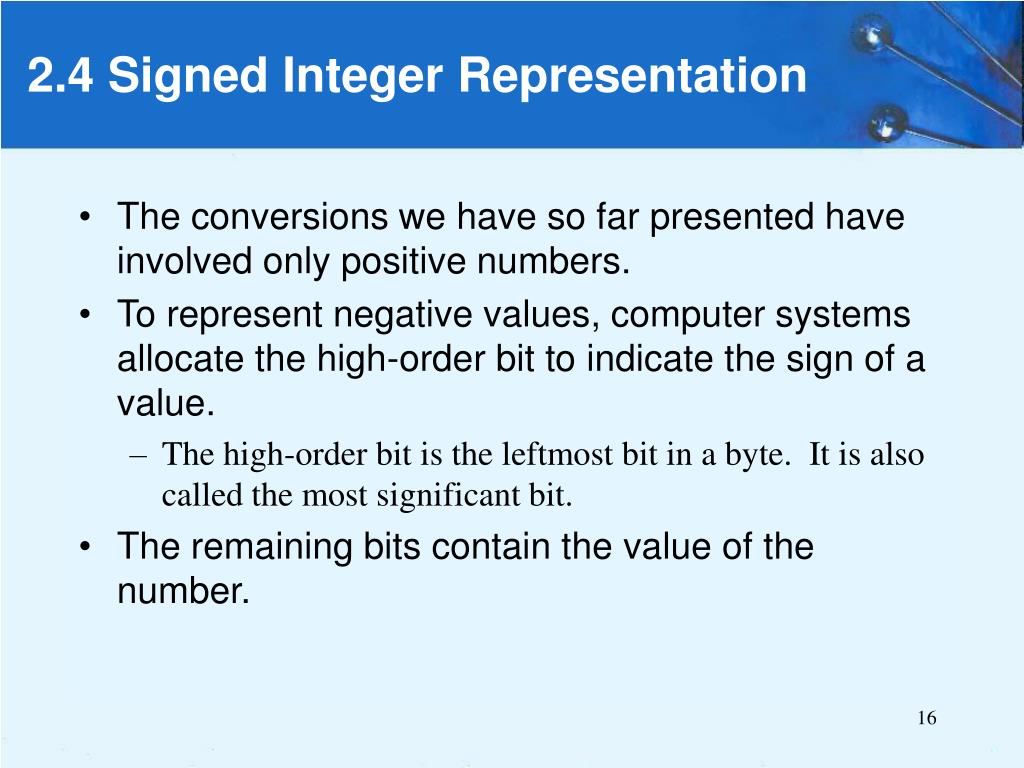 2.4 Signed Integer Representation

• The conversions we have so far presented have involved only positive numbers.
• To represent negative values, computer systems allocate the high-order bit to indicate the sign of a value.
– The high-order bit is the leftmost bit in a byte. It is also called the most significant bit.
• The remaining bits contain the value of the number.

16